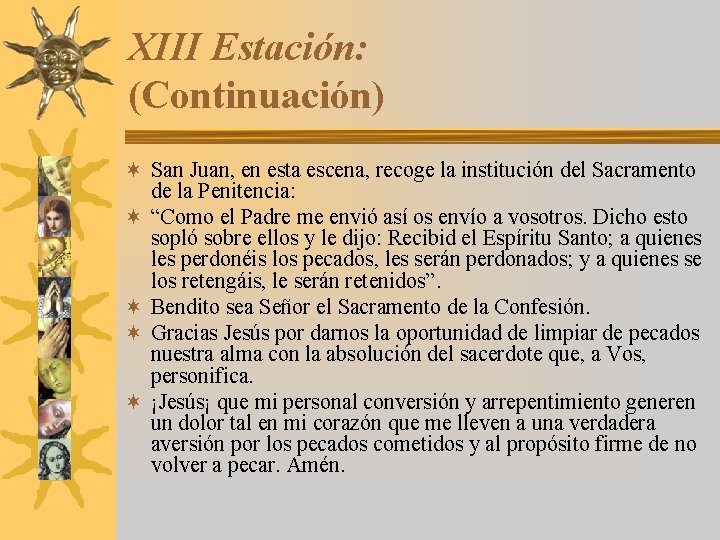 XIII Estación:
(Continuación)

San Juan, en esta escena, recoge la institución del Sacramento de la Penitencia:

“Como el Padre me envió así os envío a vosotros. Dicho esto sopló sobre ellos y le dijo: Recibid el Espíritu Santo; a quienes les perdonéis los pecados, les serán perdonados; y a quienes se los retengáis, le serán retenidos”.

Bendito sea Señor el Sacramento de la Confesión.

Gracias Jesús por darnos la oportunidad de limpiar de pecados nuestra alma con la absolución del sacerdote que, a Vos, personifica.

¡Jesús¡ que mi personal conversión y arrepentimiento generen un dolor tal en mi corazón que me lleven a una verdadera aversión por los pecados cometidos y al propósito firme de no volver a pecar. Amén.